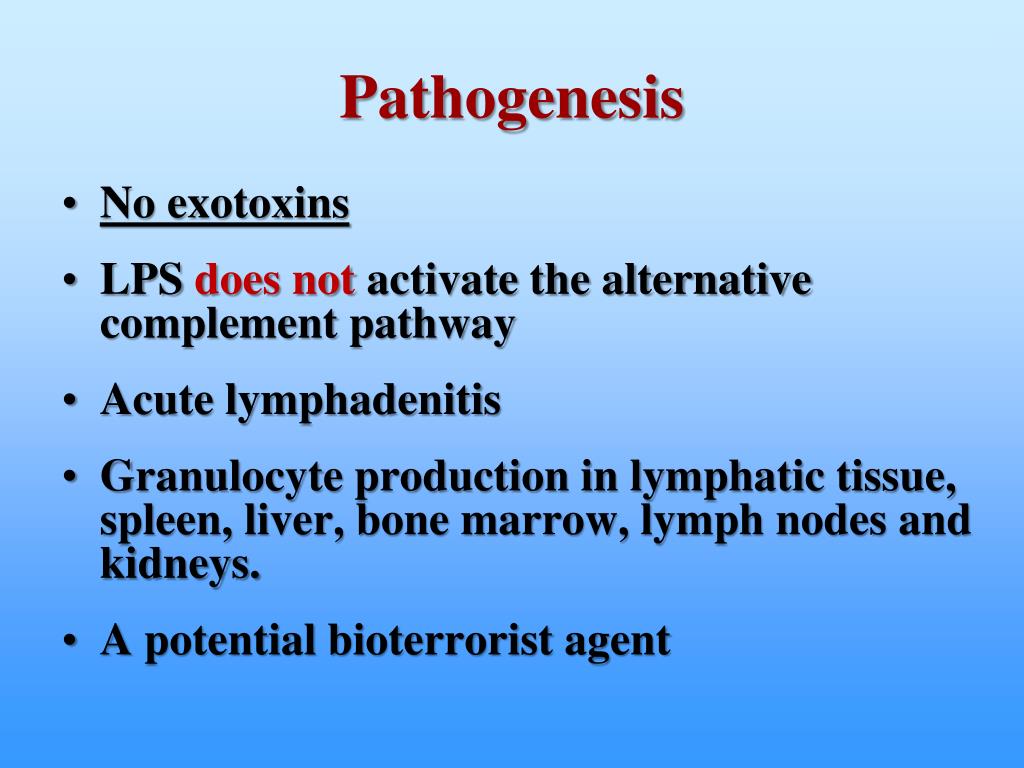 Pathogenesis

• No exotoxins
• LPS does not activate the alternative complement pathway
• Acute lymphadenitis
• Granulocyte production in lymphatic tissue, spleen, liver, bone marrow, lymph nodes and kidneys.
• A potential bioterrorist agent